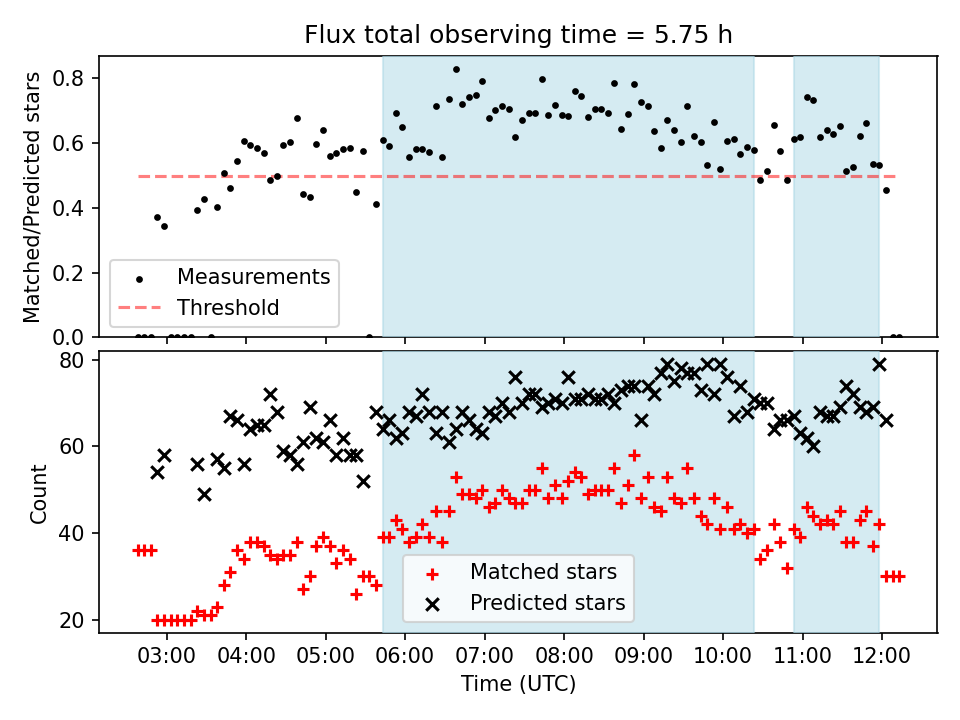 Flux total observing time = 5.75 h

Matched/Predicted stars

0.8
0.6
0.4
0.2
0.0

Measurements
Threshold

Count

80
60
40
20

Matched stars
Predicted stars

03:00 04:00 05:00 06:00 07:00 08:00 09:00 10:00 11:00 12:00

Time (UTC)